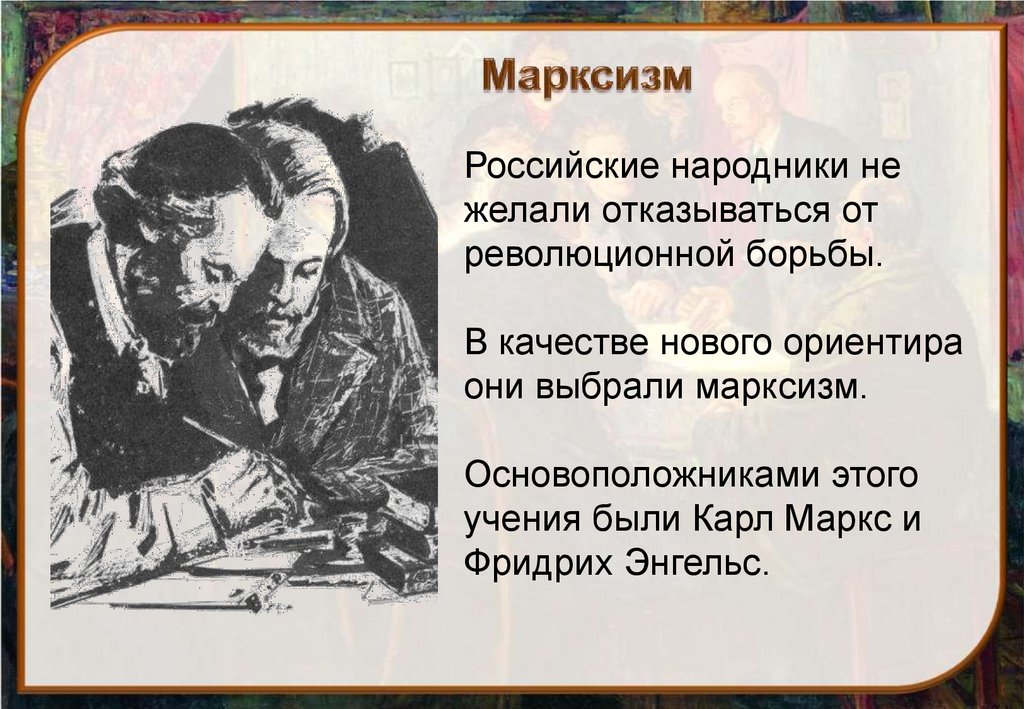 Марксизм

Российские народники не желали отказываться от революционной борьбы.

В качестве нового ориентира они выбрали марксизм.

Основоположниками этого учения были Карл Маркс и Фридрих Энгельс.